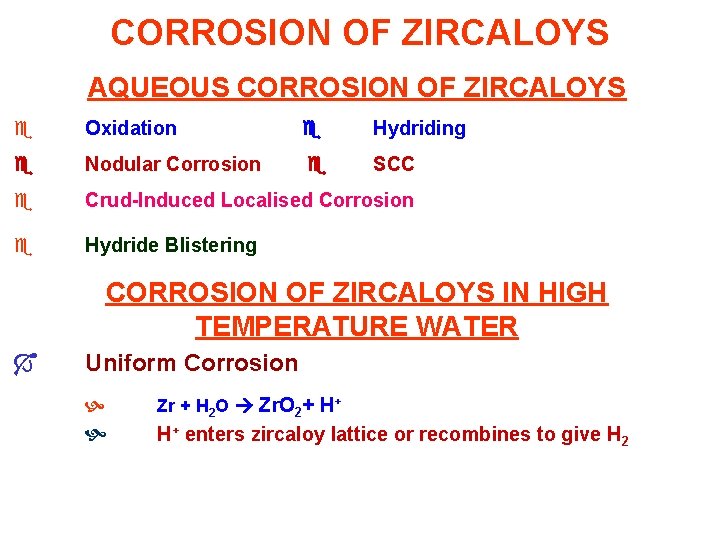 CORROSION OF ZIRCALOYS

AQUEOUS CORROSION OF ZIRCALOYS

Oxidation

Hydriding

Nodular Corrosion

SCC

Crud-Induced Localised Corrosion

Hydride Blistering

CORROSION OF ZIRCALOYS IN HIGH TEMPERATURE WATER

Uniform Corrosion

$Zr + H_2O \rightarrow ZrO_2 + H^+$

$H^+$ enters zircaloy lattice or recombines to give $H_2$